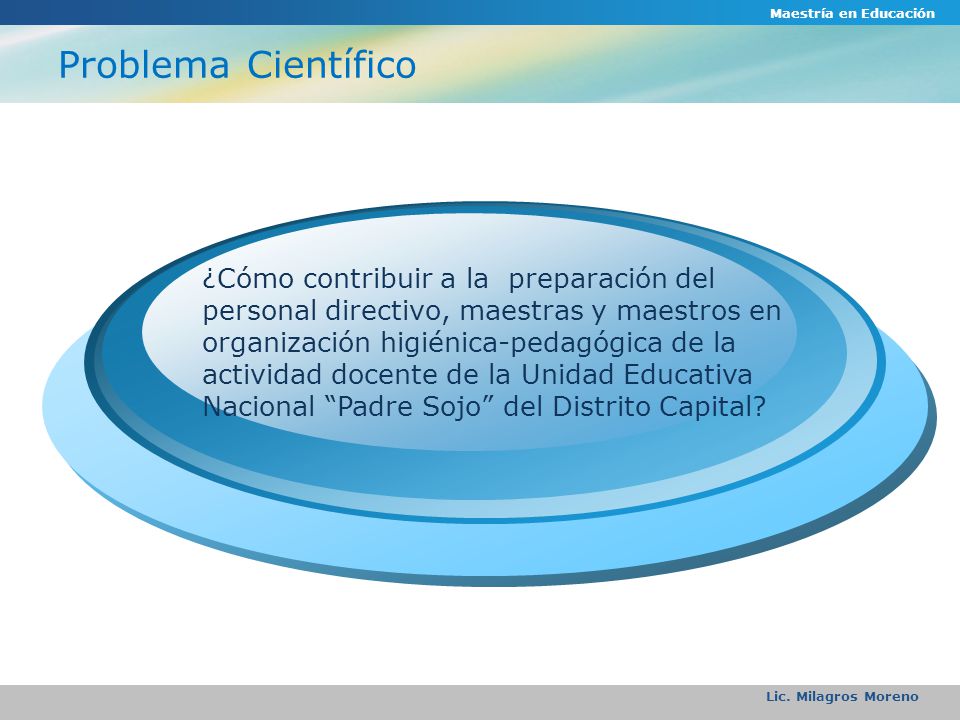 Maestría en Educación

Problema Científico

¿Cómo contribuir a la preparación del personal directivo, maestras y maestros en organización higiénica-pedagógica de la actividad docente de la Unidad Educativa Nacional “Padre Sojo” del Distrito Capital?

Lic. Milagros Moreno